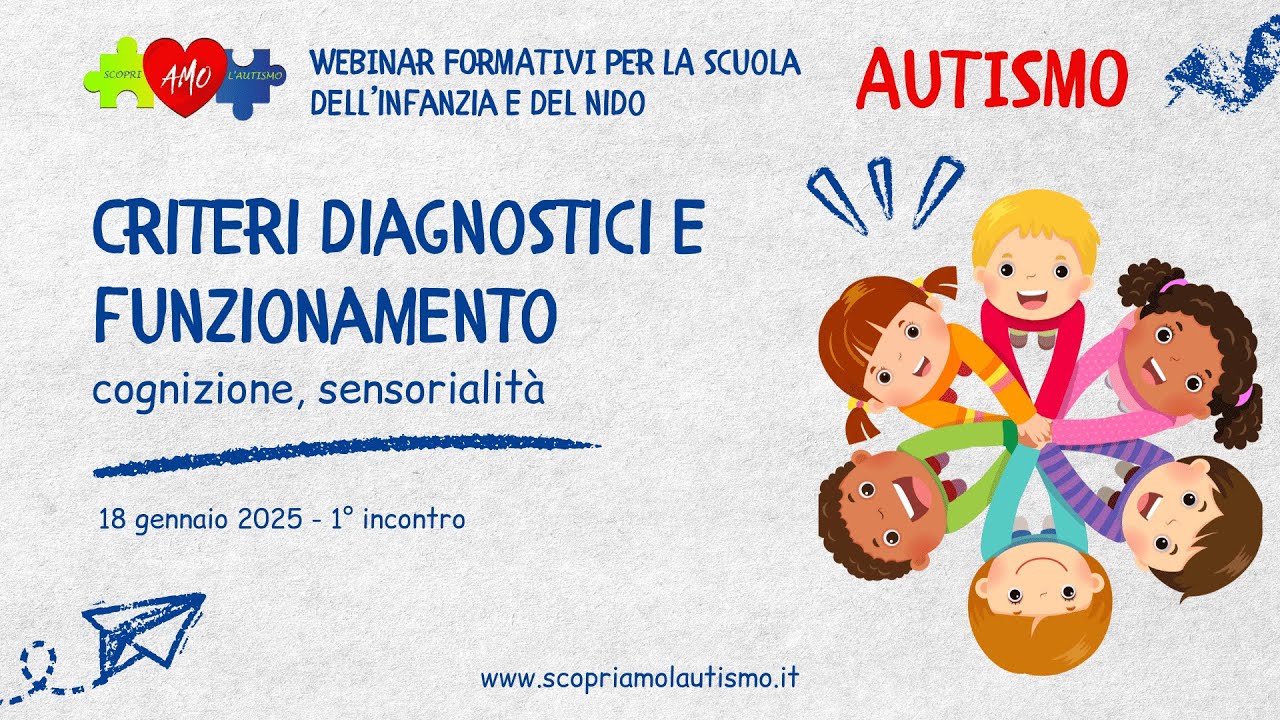 SCOPRI AMO L'AUTISMO

WEBINAR FORMATIVI PER LA SCUOLA DELL'INFANZIA E DEL NIDO

AUTISMO

CRITERI DIAGNOSTICI E FUNZIONAMENTO

cognizione, sensorialità

18 gennaio 2025 - 1° incontro

www.scopriamolautismo.it